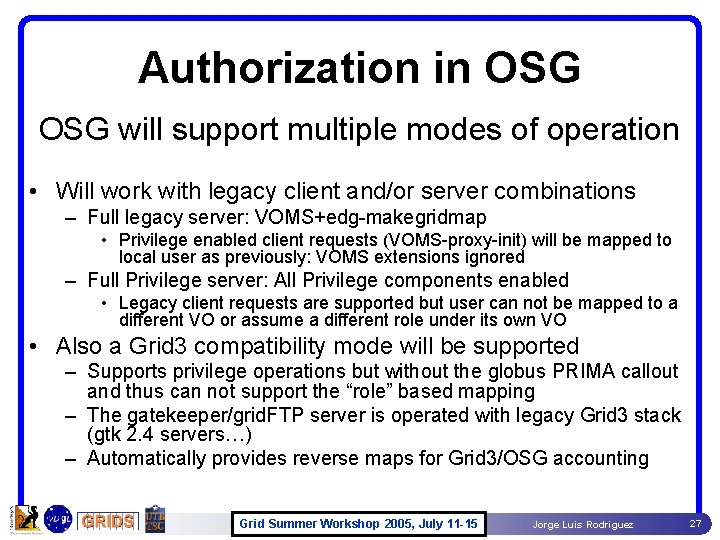 Authorization in OSG

OSG will support multiple modes of operation

• Will work with legacy client and/or server combinations
– Full legacy server: VOMS+edg-makegridmap
• Privilege enabled client requests (VOMS-proxy-init) will be mapped to local user as previously: VOMS extensions ignored
– Full Privilege server: All Privilege components enabled
• Legacy client requests are supported but user can not be mapped to a different VO or assume a different role under its own VO
• Also a Grid3 compatibility mode will be supported
– Supports privilege operations but without the globus PRIMA callout and thus can not support the "role" based mapping
– The gatekeeper/gridFTP server is operated with legacy Grid3 stack (gtk 2.4 servers…)
– Automatically provides reverse maps for Grid3/OSG accounting

GRIDS UTB TSC

Grid Summer Workshop 2005, July 11-15

Jorge Luis Rodriguez

27